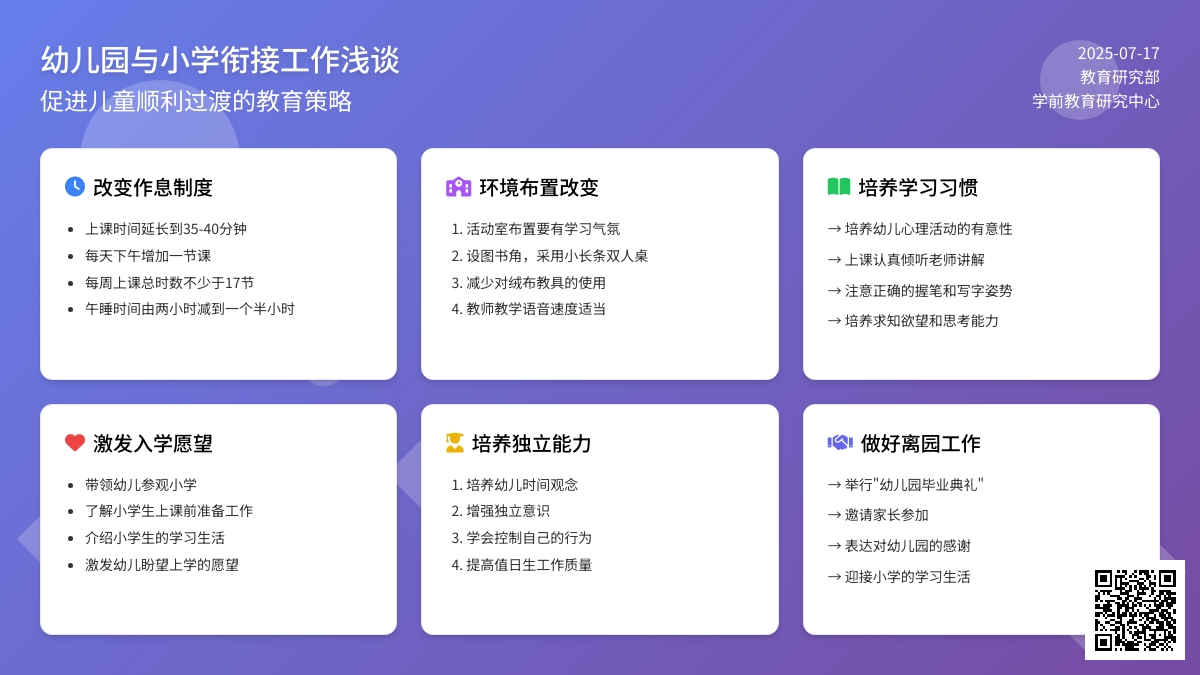 幼儿园与小学衔接工作浅谈
促进儿童顺利过渡的教育策略

2025-07-17
教育研究部
学前教育研究中心

改变作息制度

- 上课时间延长到35-40分钟
- 每天下午增加一节课
- 每周上课总时数不少于17节
- 午睡时间由两小时减到一个半小时

环境布置改变

1. 活动室布置要有学习气氛
2. 设图书角，采用小长条双人桌
3. 减少对绒布教具的使用
4. 教师教学语音速度适当

培养学习习惯

→ 培养幼儿心理活动的有意性
→ 上课认真倾听老师讲解
→ 注意正确的握笔和写字姿势
→ 培养求知欲望和思考能力

激发入学愿望

- 带领幼儿参观小学
- 了解小学生上课前准备工作
- 介绍小学生的学习生活
- 激发幼儿盼望上学的愿望

培养独立能力

1. 培养幼儿时间观念
2. 增强独立意识
3. 学会控制自己的行为
4. 提高值日生工作质量

做好离园工作

→ 举行"幼儿园毕业典礼"
→ 邀请家长参加
→ 表达对幼儿园的感谢
→ 迎接小学的学习生活